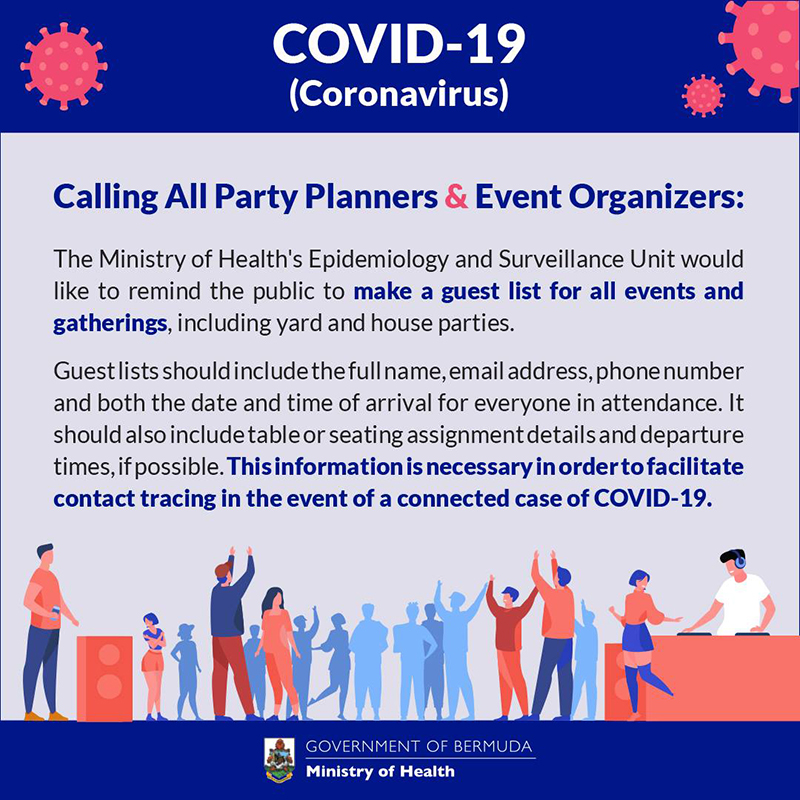 COVID-19
(Coronavirus)

Calling All Party Planners & Event Organizers:

The Ministry of Health's Epidemiology and Surveillance Unit would like to remind the public to make a guest list for all events and gatherings, including yard and house parties.

Guest lists should include the full name, email address, phone number and both the date and time of arrival for everyone in attendance. It should also include table or seating assignment details and departure times, if possible. This information is necessary in order to facilitate contact tracing in the event of a connected case of COVID-19.

GOVERNMENT OF BERMUDA
Ministry of Health